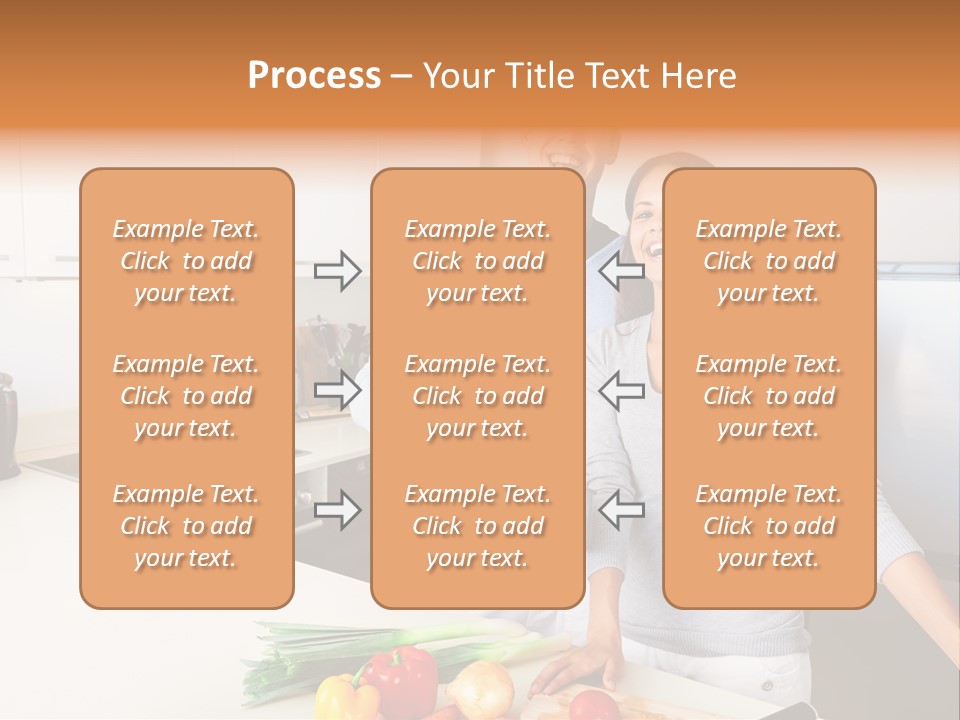 Process – Your Title Text Here

Example Text. Click to add your text.

Example Text. Click to add your text.

Example Text. Click to add your text.

Example Text. Click to add your text.

Example Text. Click to add your text.

Example Text. Click to add your text.

Example Text. Click to add your text.

Example Text. Click to add your text.

Example Text. Click to add your text.